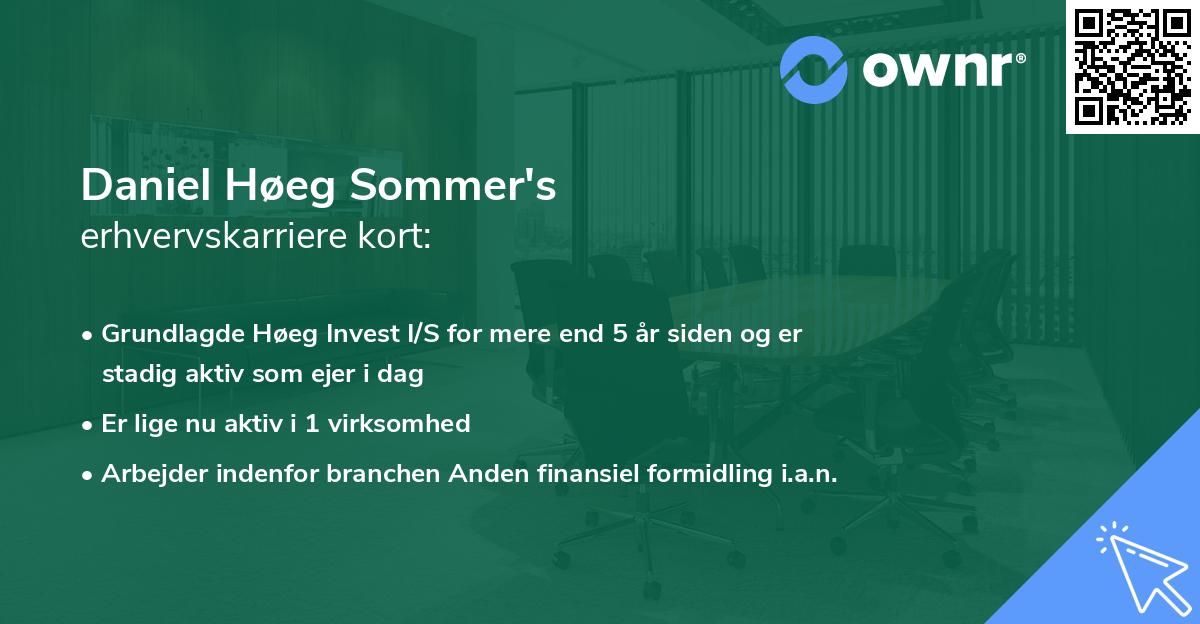 ownr®

Daniel Høeg Sommer's
erhvervskarriere kort:

• Grundlagde Høeg Invest I/S for mere end 5 år siden og er stadig aktiv som ejer i dag
• Er lige nu aktiv i 1 virksomhed
• Arbejder indenfor branchen Anden finansiel formidling i.a.n.